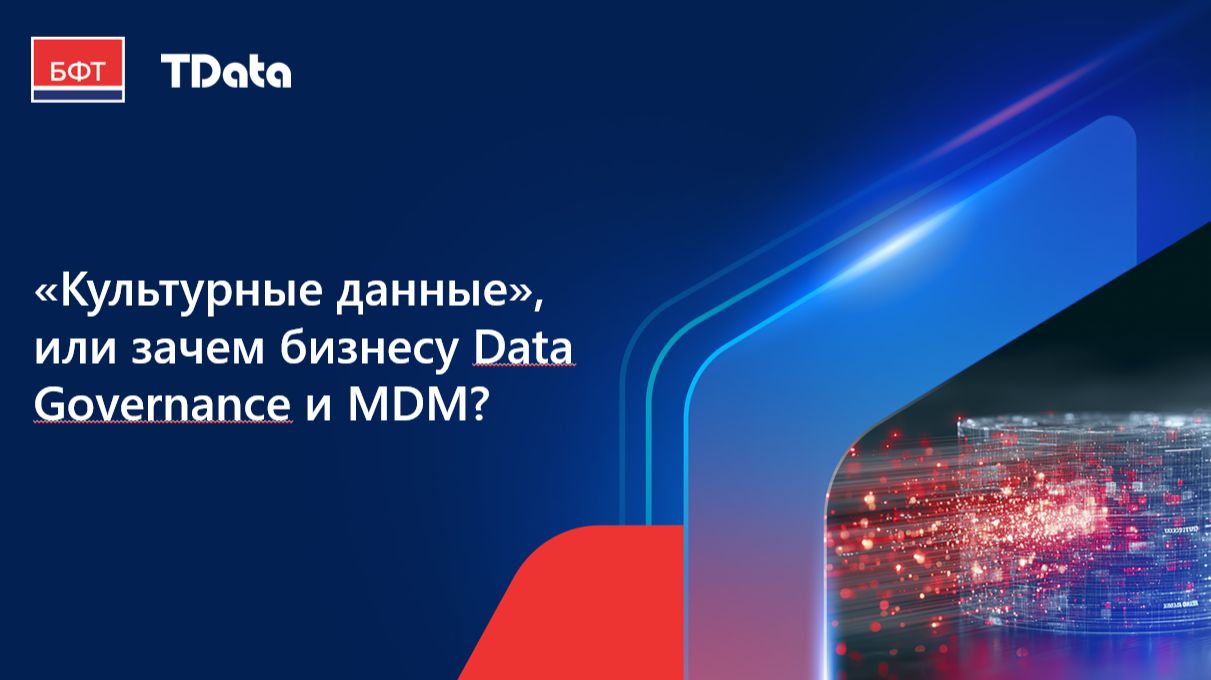 БФТ TData

«Культурные данные», или зачем бизнесу Data Governance и MDM?